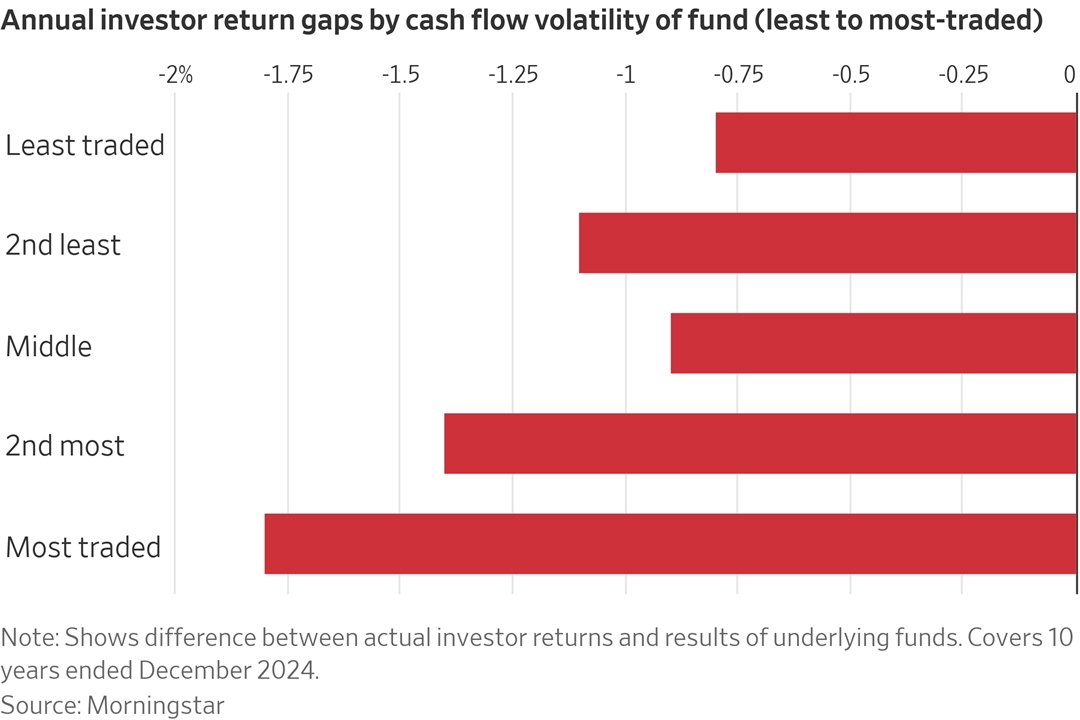 Annual investor return gaps by cash flow volatility of fund (least to most-traded)

-2% -1.75 -1.5 -1.25 -1 -0.75 -0.5 -0.25 0

Least traded

2nd least

Middle

2nd most

Most traded

Note: Shows difference between actual investor returns and results of underlying funds. Covers 10 years ended December 2024.
Source: Morningstar